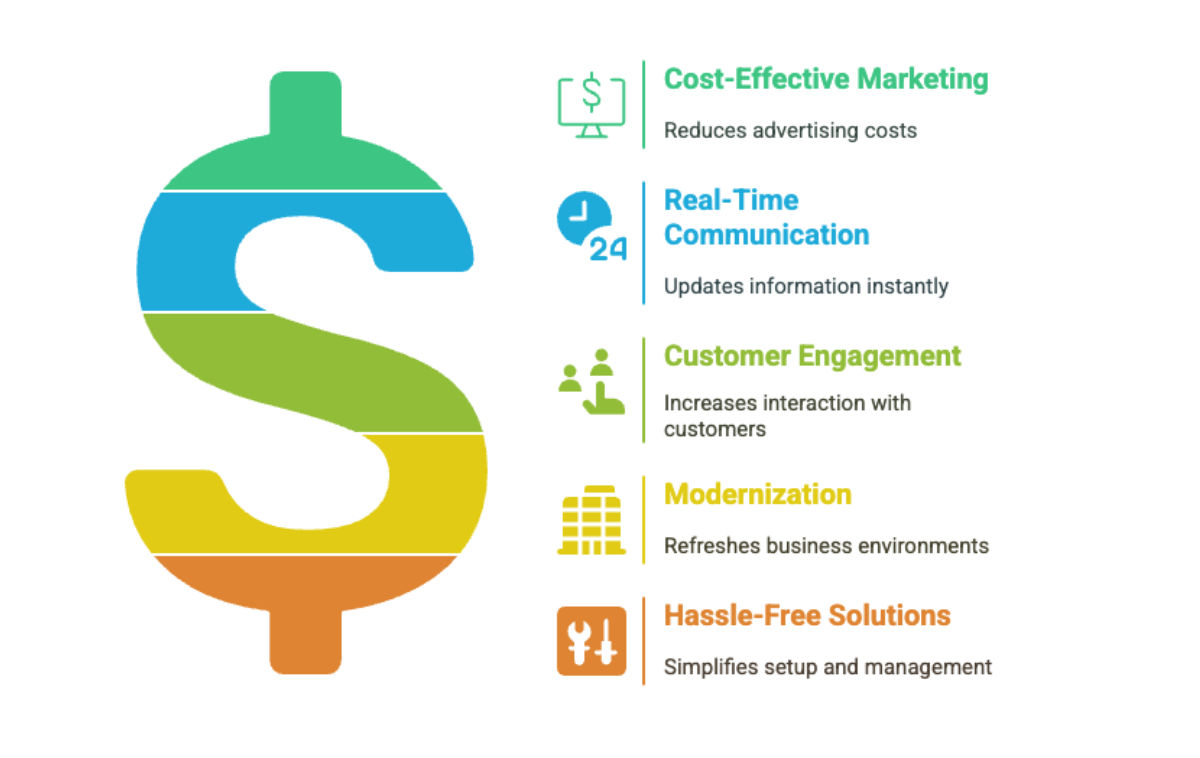 $

Cost-Effective Marketing

Reduces advertising costs

24

Real-Time Communication

Updates information instantly

Customer Engagement

Increases interaction with customers

Modernization

Refreshes business environments

Hassle-Free Solutions

Simplifies setup and management